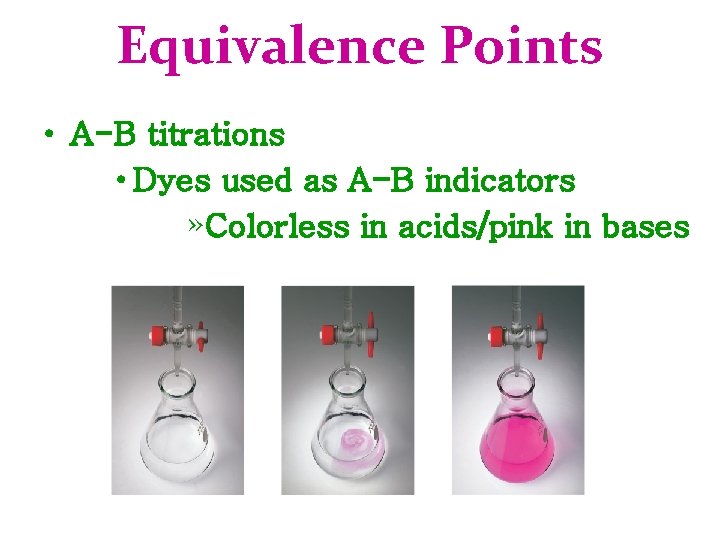 Equivalence Points

• A-B titrations

• Dyes used as A-B indicators

» Colorless in acids/pink in bases